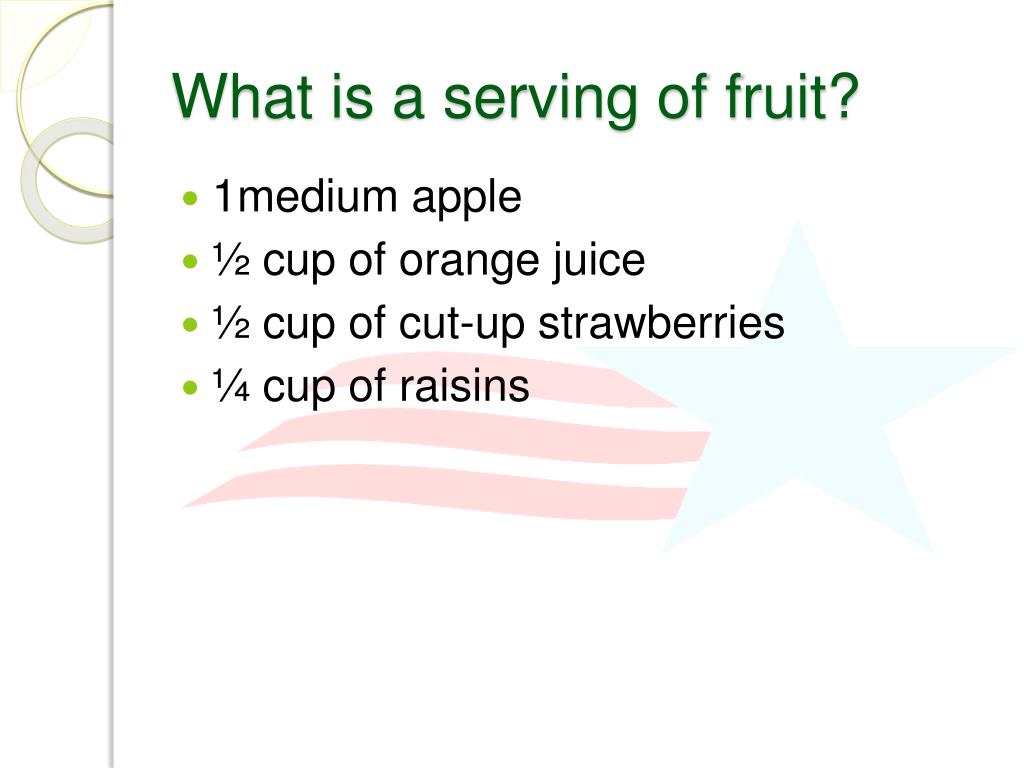 What is a serving of fruit?

- 1medium apple
- ½ cup of orange juice
- ½ cup of cut-up strawberries
- ¼ cup of raisins